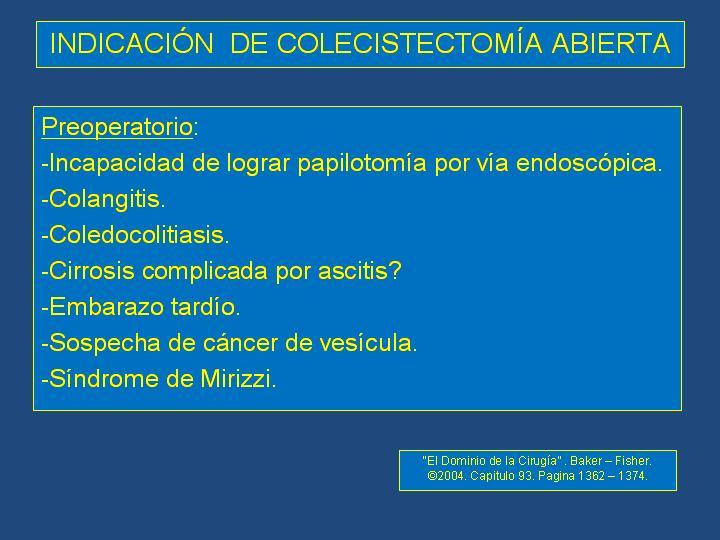 INDICACIÓN DE COLECISTECTOMÍA ABIERTA

Preoperatorio:
-Incapacidad de lograr papilotomía por vía endoscópica.
-Colangitis.
-Coledocolitiasis.
-Cirrosis complicada por ascitis?
-Embarazo tardío.
-Sospecha de cáncer de vesícula.
-Síndrome de Mirizzi.

"El Dominio de la Cirugía". Baker – Fisher. ©2004. Capitulo 93. Pagina 1362 – 1374.